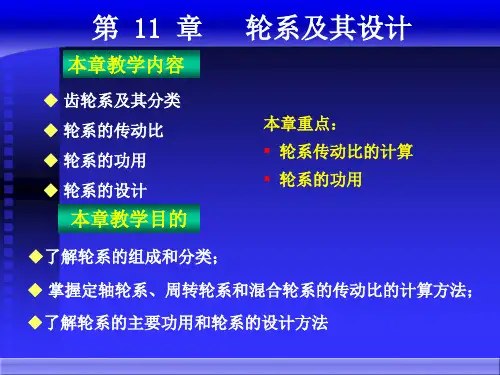 第 11 章 轮系及其设计

本章教学内容

◆ 齿轮系及其分类
◆ 轮系的传动比
◆ 轮系的功用
◆ 轮系的设计

本章重点：
▪ 轮系传动比的计算
▪ 轮系的功用

本章教学目的

◆了解轮系的组成和分类；
◆ 掌握定轴轮系、周转轮系和混合轮系的传动比的计算方法；
◆了解轮系的主要功用和轮系的设计方法